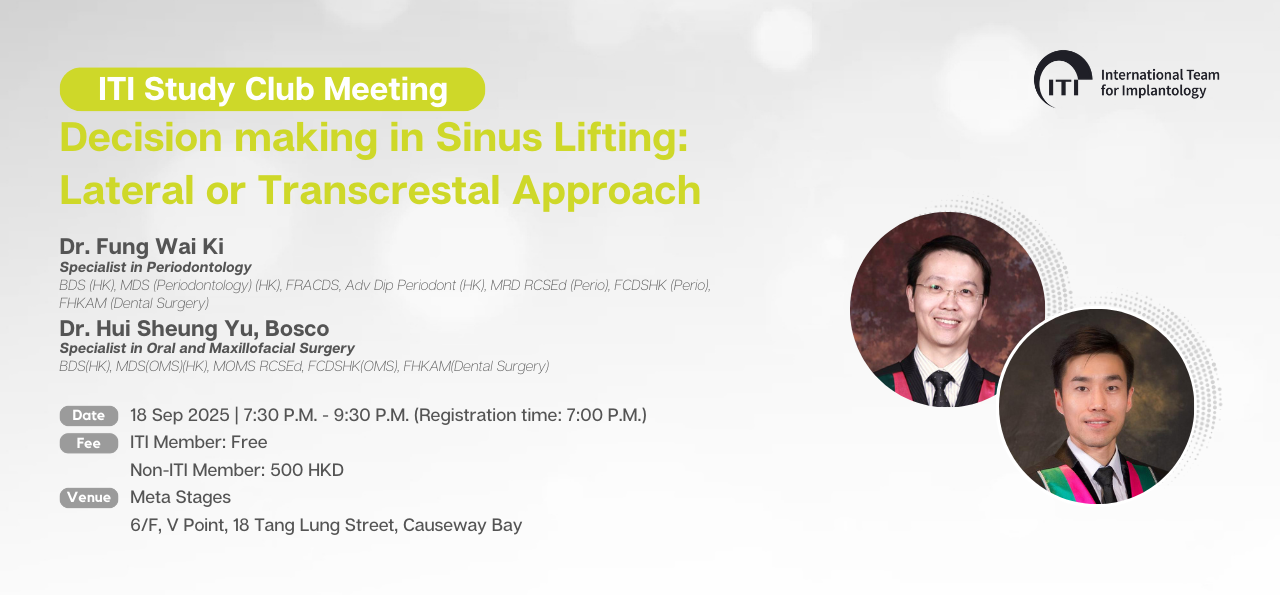 ITI Study Club Meeting

Decision making in Sinus Lifting: Lateral or Transcrestal Approach

ITI International Team for Implantology

Dr. Fung Wai Ki
Specialist in Periodontology
BDS (HK), MDS (Periodontology) (HK), FRACDS, Adv Dip Periodont (HK), MRD RCSEd (Perio), FCDSHK (Perio), FHKAM (Dental Surgery)

Dr. Hui Sheung Yu, Bosco
Specialist in Oral and Maxillofacial Surgery
BDS(HK), MDS(OMS)(HK), MOMS RCSEd, FCDSHK(OMS), FHKAM(Dental Surgery)

Date 18 Sep 2025 | 7:30 P.M. - 9:30 P.M. (Registration time: 7:00 P.M.)

Fee ITI Member: Free
Non-ITI Member: 500 HKD

Venue Meta Stages
6/F, V Point, 18 Tang Lung Street, Causeway Bay